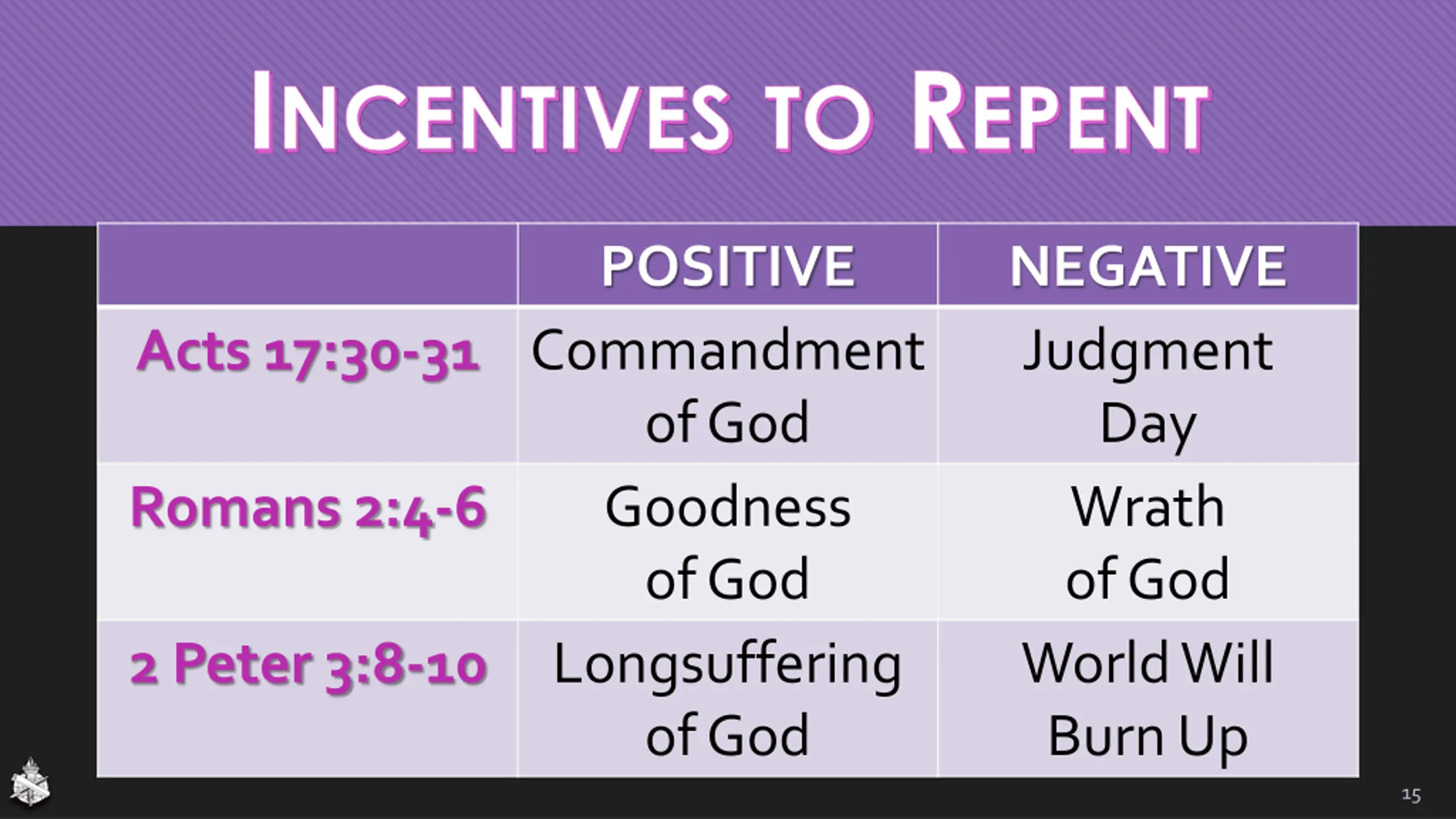 INCENTIVES TO REPENT

| | POSITIVE | NEGATIVE |
|---|---|---|
| Acts 17:30-31 | Commandment of God | Judgment Day |
| Romans 2:4-6 | Goodness of God | Wrath of God |
| 2 Peter 3:8-10 | Longsuffering of God | World Will Burn Up |

15